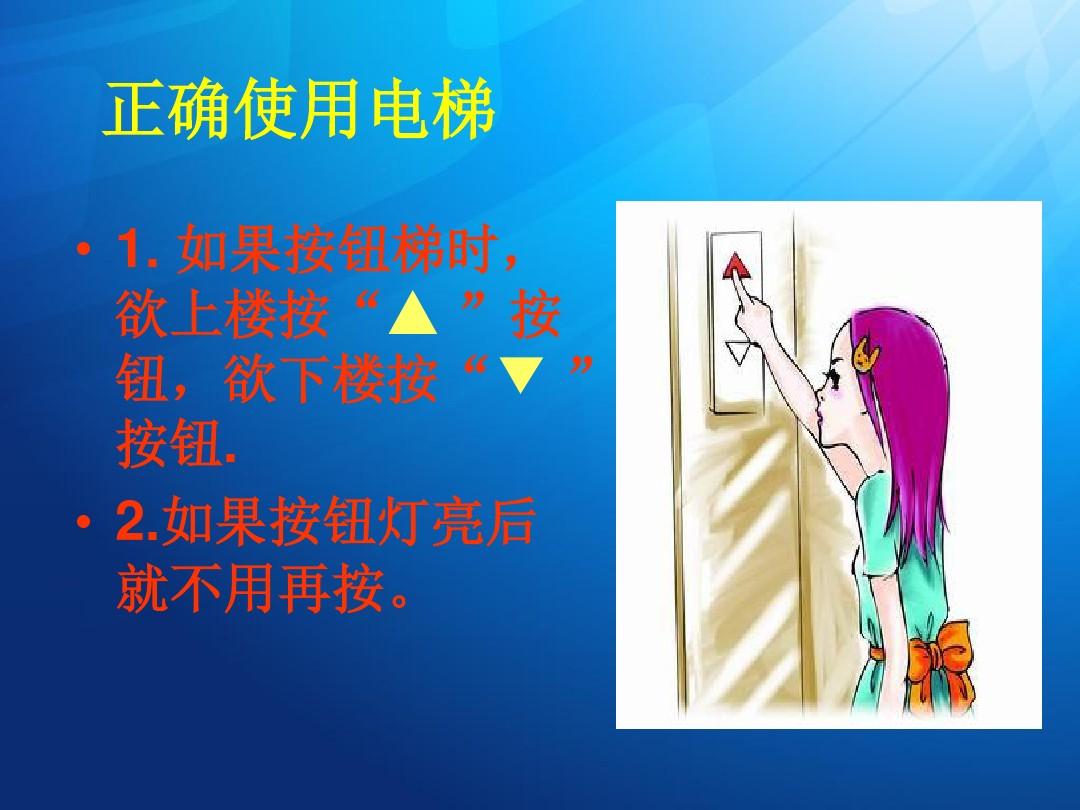 正确使用电梯

• 1. 如果按钮梯时，欲上楼按“▲ ”按钮，欲下楼按“▼ ”按钮.

• 2.如果按钮灯亮后就不用再按。